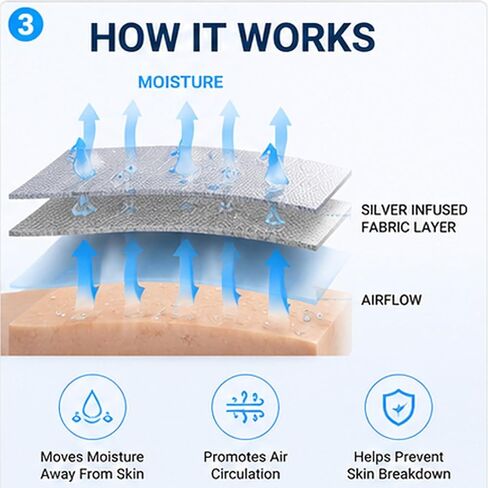 3

HOW IT WORKS

MOISTURE

SILVER INFUSED FABRIC LAYER

AIRFLOW

Moves Moisture Away From Skin

Promotes Air Circulation

Helps Prevent Skin Breakdown